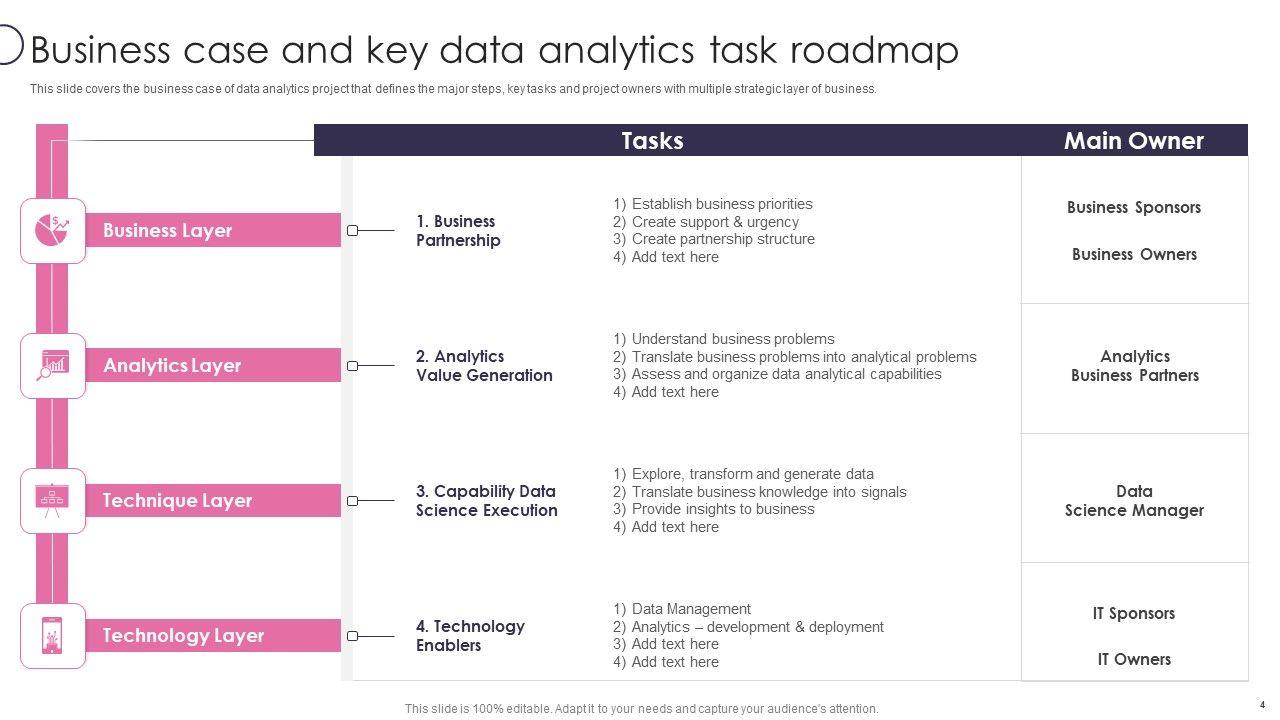 Business case and key data analytics task roadmap

This slide covers the business case of data analytics project that defines the major steps, key tasks and project owners with multiple strategic layer of business.

| | | Tasks | Main Owner |
|---|---|---|---|
| Business Layer | 1. Business Partnership | 1) Establish business priorities 2) Create support & urgency 3) Create partnership structure 4) Add text here | Business Sponsors Business Owners |
| Analytics Layer | 2. Analytics Value Generation | 1) Understand business problems 2) Translate business problems into analytical problems 3) Assess and organize data analytical capabilities 4) Add text here | Analytics Business Partners |
| Technique Layer | 3. Capability Data Science Execution | 1) Explore, transform and generate data 2) Translate business knowledge into signals 3) Provide insights to business 4) Add text here | Data Science Manager |
| Technology Layer | 4. Technology Enablers | 1) Data Management 2) Analytics – development & deployment 3) Add text here 4) Add text here | IT Sponsors IT Owners |

This slide is 100% editable. Adapt it to your needs and capture your audience's attention.

4